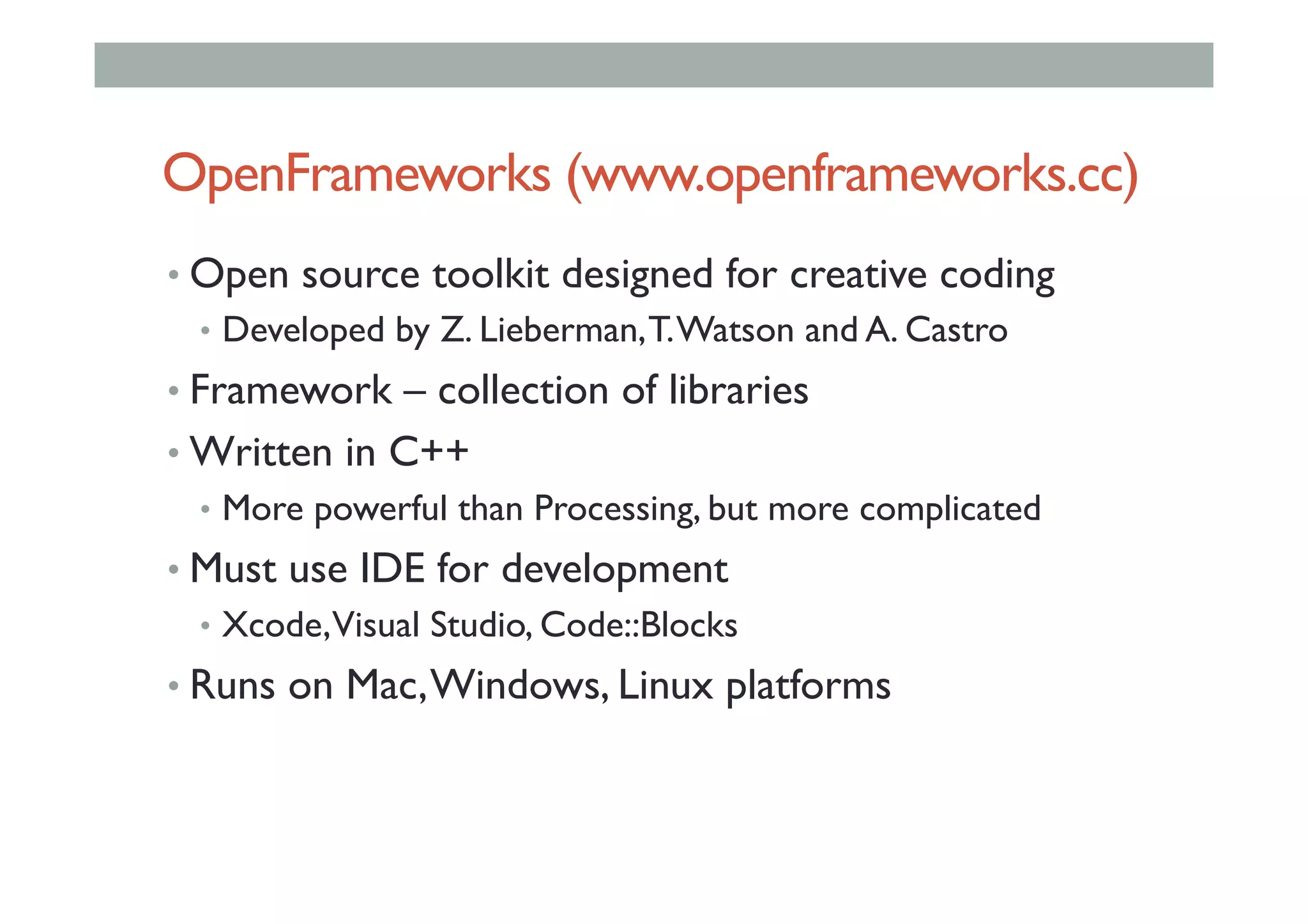 OpenFrameworks (www.openframeworks.cc)

• Open source toolkit designed for creative coding
  • Developed by Z. Lieberman, T. Watson and A. Castro
• Framework – collection of libraries
• Written in C++
  • More powerful than Processing, but more complicated
• Must use IDE for development
  • Xcode, Visual Studio, Code::Blocks
• Runs on Mac, Windows, Linux platforms